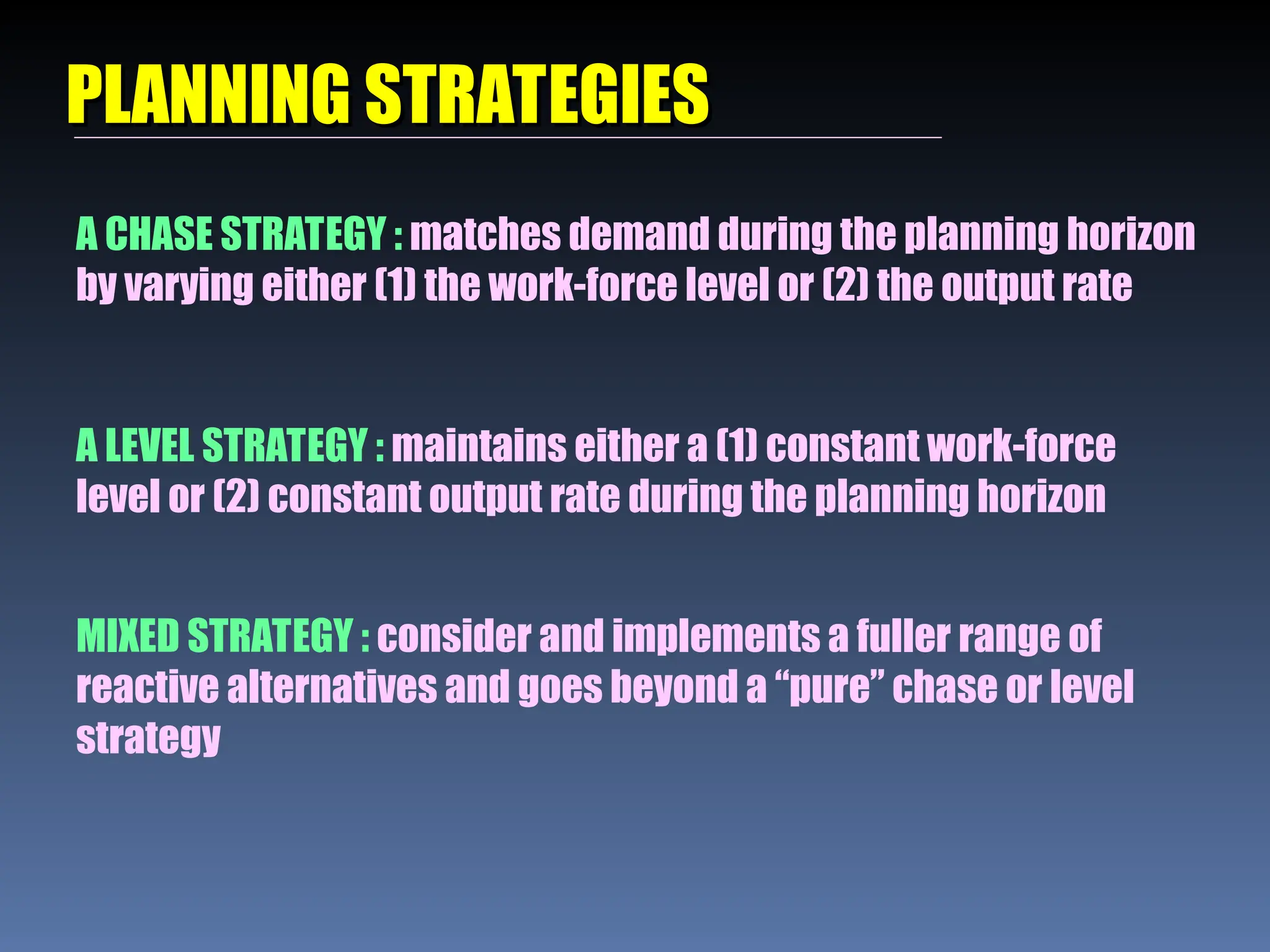 PLANNING STRATEGIES

A CHASE STRATEGY : matches demand during the planning horizon by varying either (1) the work-force level or (2) the output rate

A LEVEL STRATEGY : maintains either a (1) constant work-force level or (2) constant output rate during the planning horizon

MIXED STRATEGY : consider and implements a fuller range of reactive alternatives and goes beyond a “pure” chase or level strategy